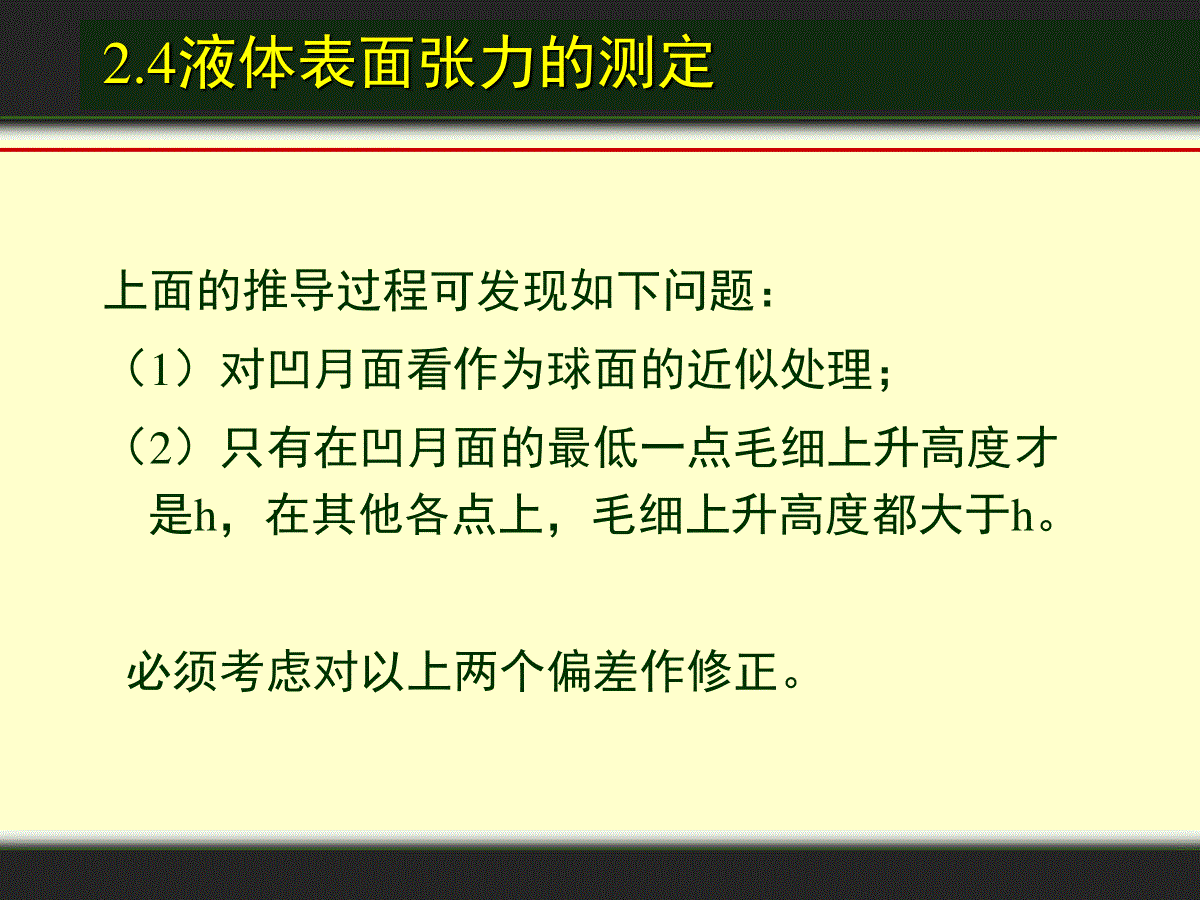 2.4液体表面张力的测定

上面的推导过程可发现如下问题：

（1）对凹月面看作为球面的近似处理；

（2）只有在凹月面的最低一点毛细上升高度才是h，在其他各点上，毛细上升高度都大于h。

必须考虑对以上两个偏差作修正。